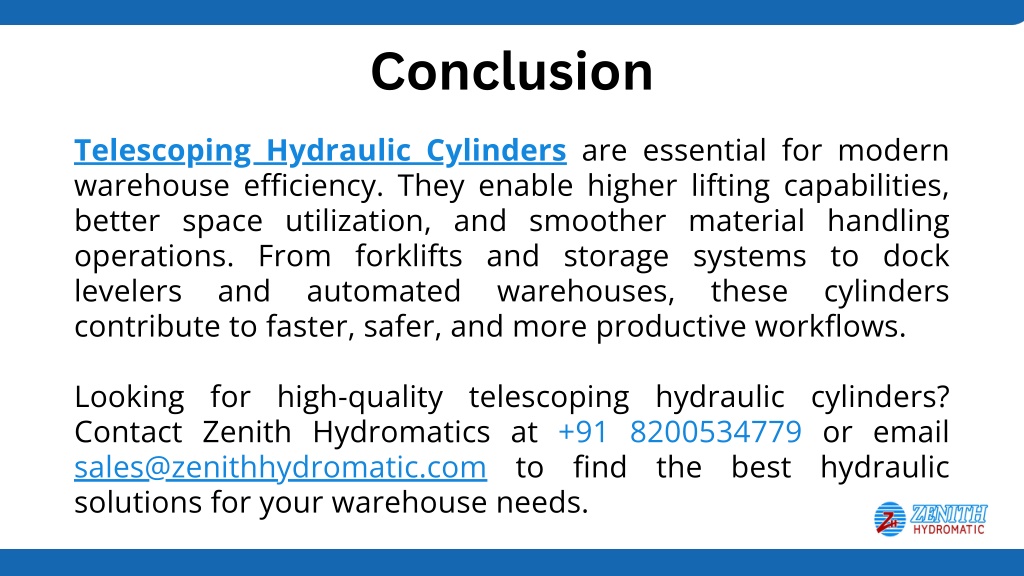 Conclusion

Telescoping Hydraulic Cylinders are essential for modern warehouse efficiency. They enable higher lifting capabilities, better space utilization, and smoother material handling operations. From forklifts and storage systems to dock levelers and automated warehouses, these cylinders contribute to faster, safer, and more productive workflows.

Looking for high-quality telescoping hydraulic cylinders? Contact Zenith Hydromatics at +91 8200534779 or email sales@zenithhydromatic.com to find the best hydraulic solutions for your warehouse needs.

ZENITH
HYDROMATIC